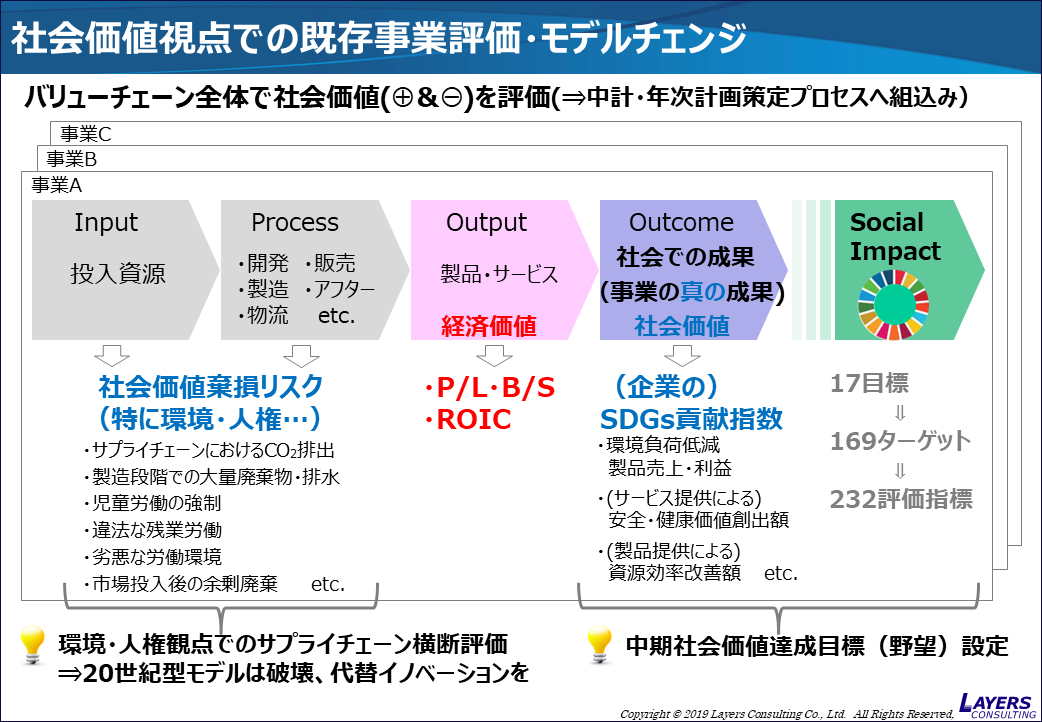 社会価値視点での既存事業評価・モデルチェンジ

バリューチェーン全体で社会価値(⊕&⊖)を評価(⇒中計・年次計画策定プロセスへ組込み)

事業C

事業B

事業A

Input
投入資源

Process
・開発 ・販売
・製造 ・アフター
・物流 etc.

Output
製品・サービス
経済価値

Outcome
社会での成果
(事業の真の成果)
社会価値

Social Impact

社会価値棄損リスク
(特に環境・人権…)
・サプライチェーンにおける$CO_2$排出
・製造段階での大量廃棄物・排水
・児童労働の強制
・違法な残業労働
・劣悪な労働環境
・市場投入後の余剰廃棄 etc.

・P/L・B/S
・ROIC

(企業の)
SDGs貢献指数
・環境負荷低減
製品売上・利益
・(サービス提供による)
安全・健康価値創出額
・(製品提供による)
資源効率改善額 etc.

17目標
⇓
169ターゲット
⇓
232評価指標

環境・人権観点でのサプライチェーン横断評価
⇒20世紀型モデルは破壊、代替イノベーションを

中期社会価値達成目標(野望)設定

Copyright © 2019 Layers Consulting Co., Ltd. All Rights Reserved.
LAYERS CONSULTING